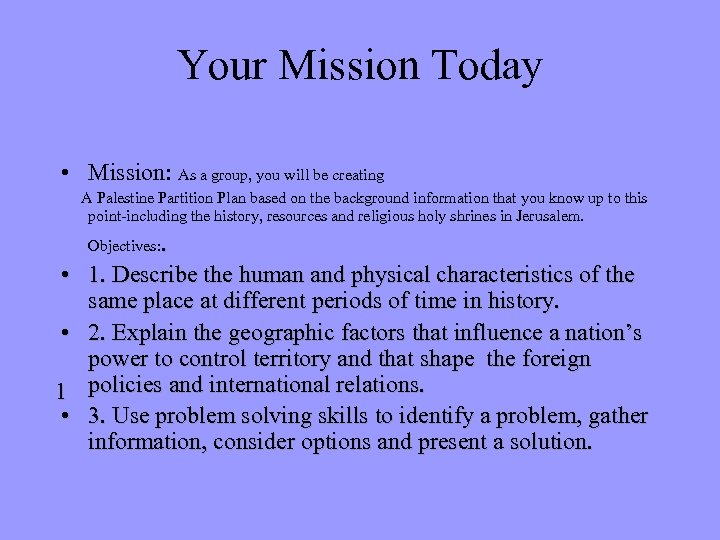 Your Mission Today

• Mission: As a group, you will be creating
A Palestine Partition Plan based on the background information that you know up to this point-including the history, resources and religious holy shrines in Jerusalem.

Objectives:.

• 1. Describe the human and physical characteristics of the same place at different periods of time in history.

• 2. Explain the geographic factors that influence a nation's power to control territory and that shape the foreign policies and international relations.

1

• 3. Use problem solving skills to identify a problem, gather information, consider options and present a solution.